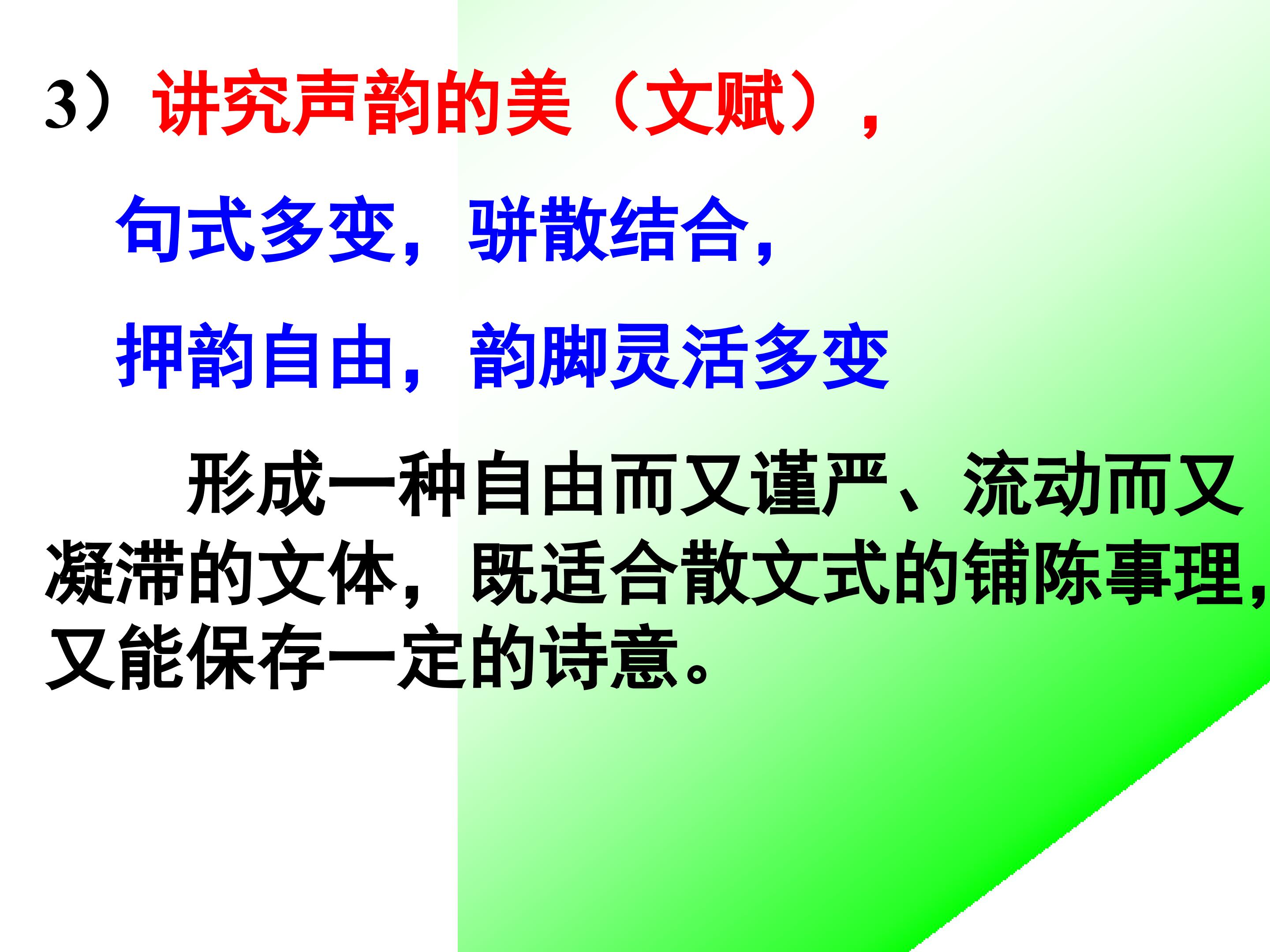 3）讲究声韵的美（文赋），

句式多变，骈散结合，

押韵自由，韵脚灵活多变

形成一种自由而又谨严、流动而又凝滞的文体，既适合散文式的铺陈事理，又能保存一定的诗意。